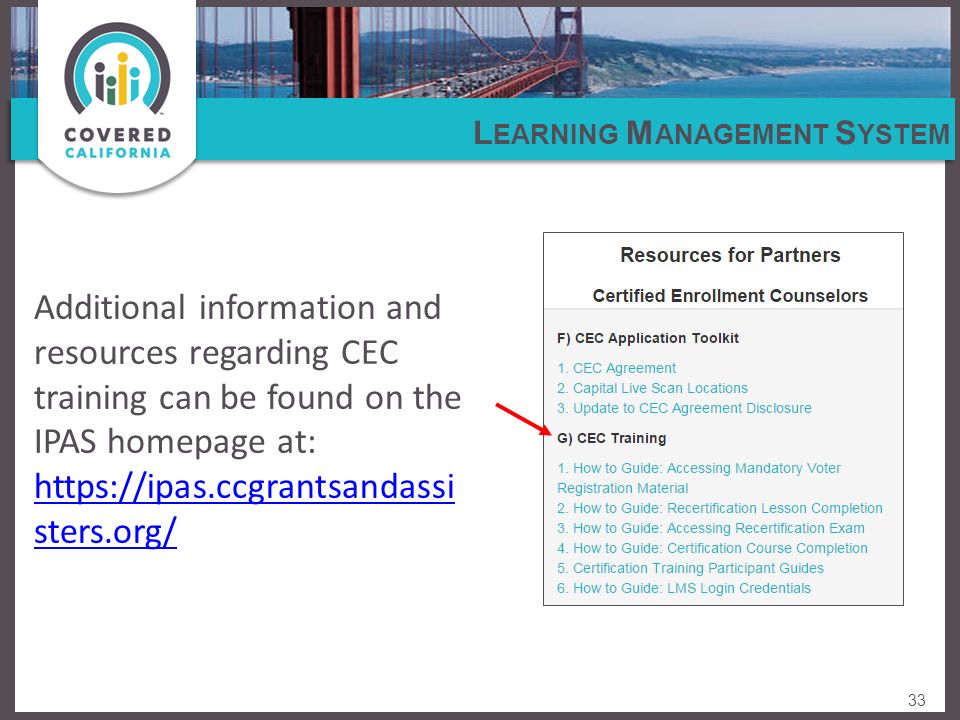 COVERED CALIFORNIA

LEARNING MANAGEMENT SYSTEM

Additional information and resources regarding CEC training can be found on the IPAS homepage at: https://ipas.ccgrantsandassisters.org/

Resources for Partners

Certified Enrollment Counselors

F) CEC Application Toolkit

1. CEC Agreement
2. Capital Live Scan Locations
3. Update to CEC Agreement Disclosure

G) CEC Training

1. How to Guide: Accessing Mandatory Voter Registration Material
2. How to Guide: Recertification Lesson Completion
3. How to Guide: Accessing Recertification Exam
4. How to Guide: Certification Course Completion
5. Certification Training Participant Guides
6. How to Guide: LMS Login Credentials

33